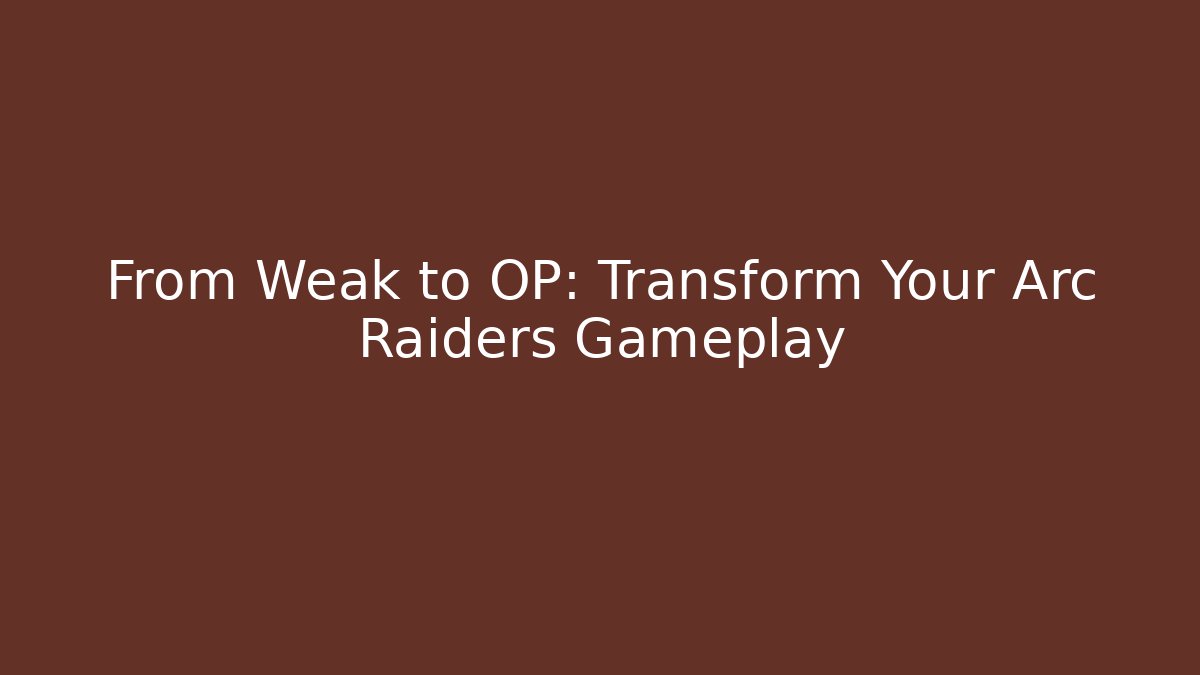 From Weak to OP: Transform Your Arc Raiders Gameplay